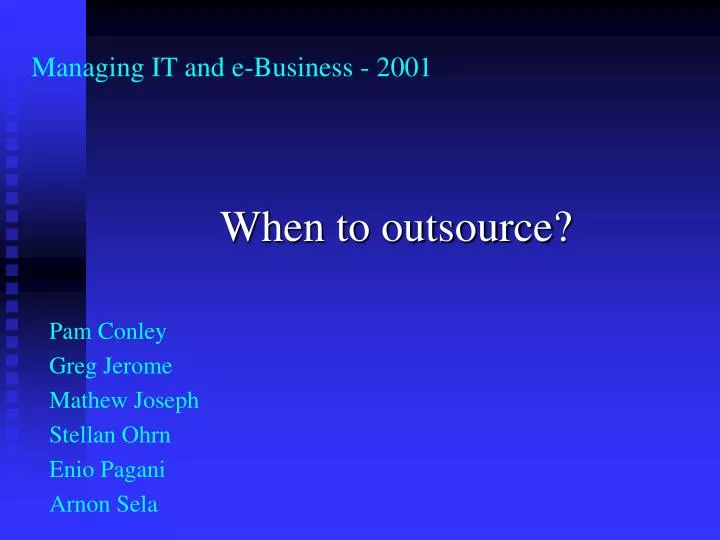 Managing IT and e-Business - 2001

When to outsource?

Pam Conley
Greg Jerome
Mathew Joseph
Stellan Ohrn
Enio Pagani
Arnon Sela